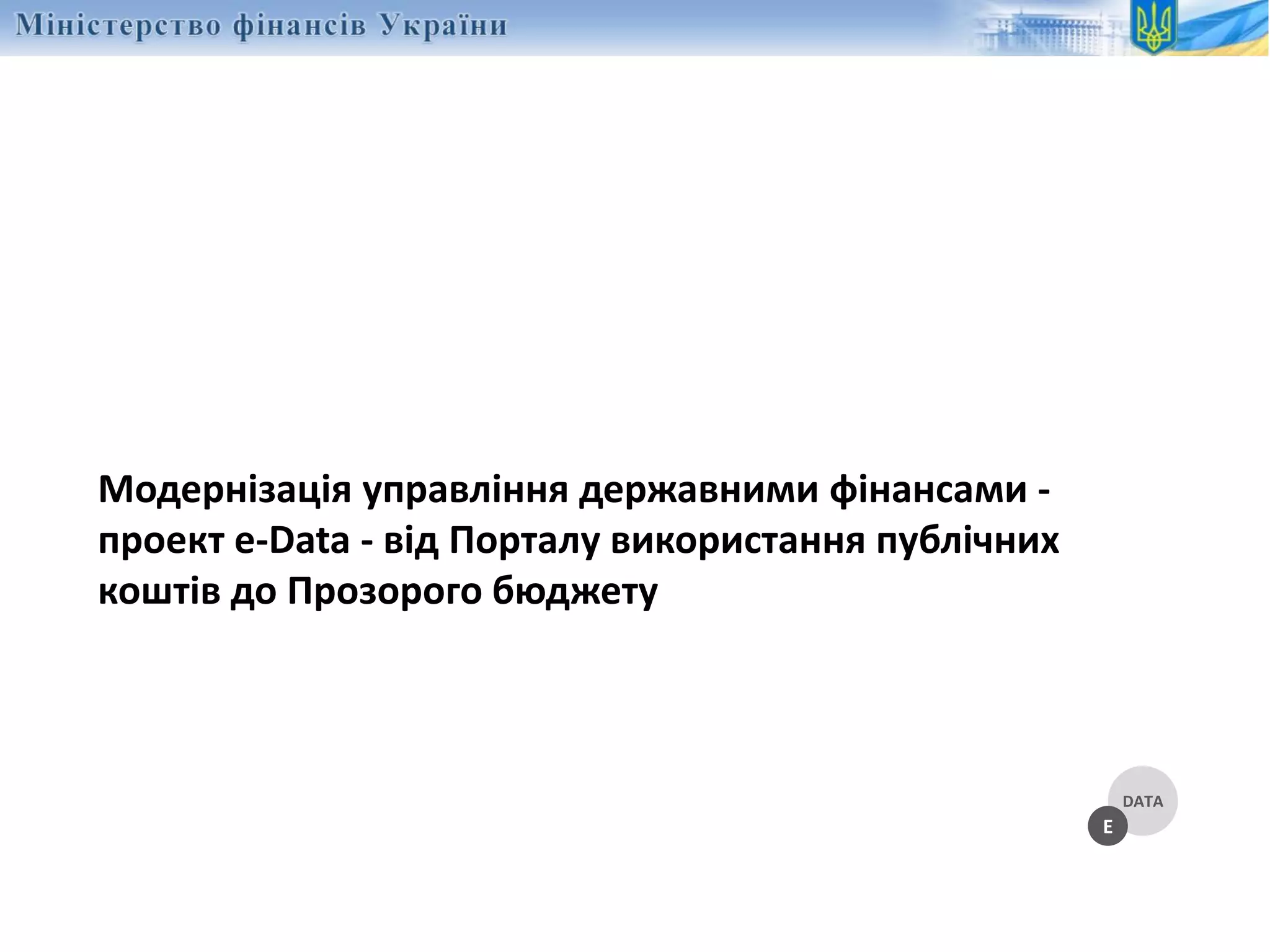 Міністерство фінансів України

Модернізація управління державними фінансами - проект e-Data - від Порталу використання публічних коштів до Прозорого бюджету

DATA
E